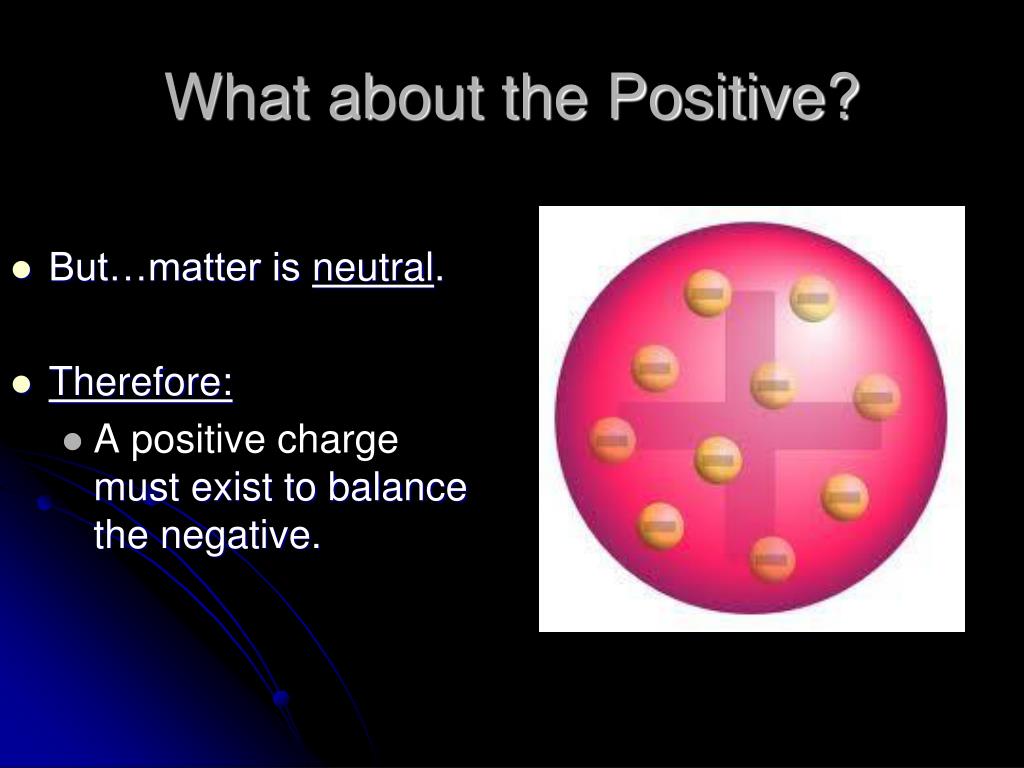 What about the Positive?

But…matter is neutral.

Therefore:

A positive charge must exist to balance the negative.